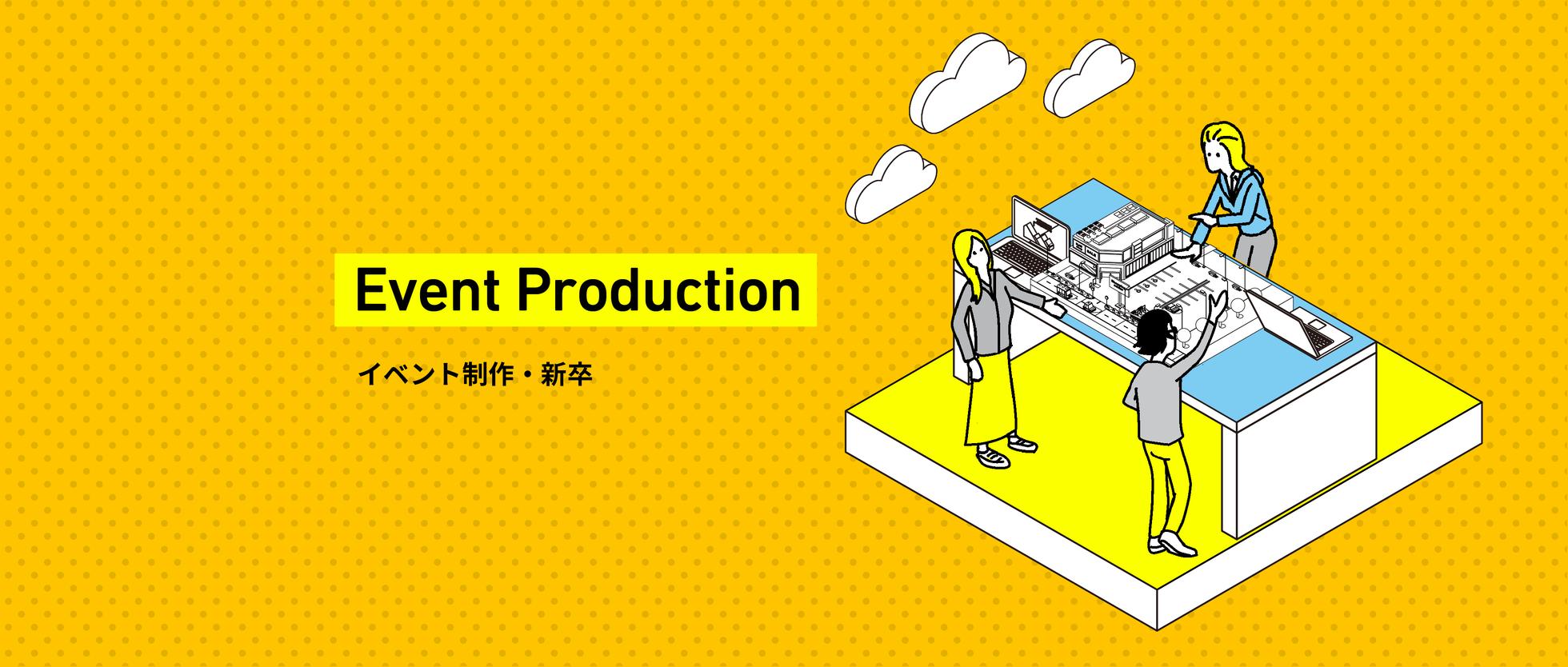 Event Production

イベント制作・新卒